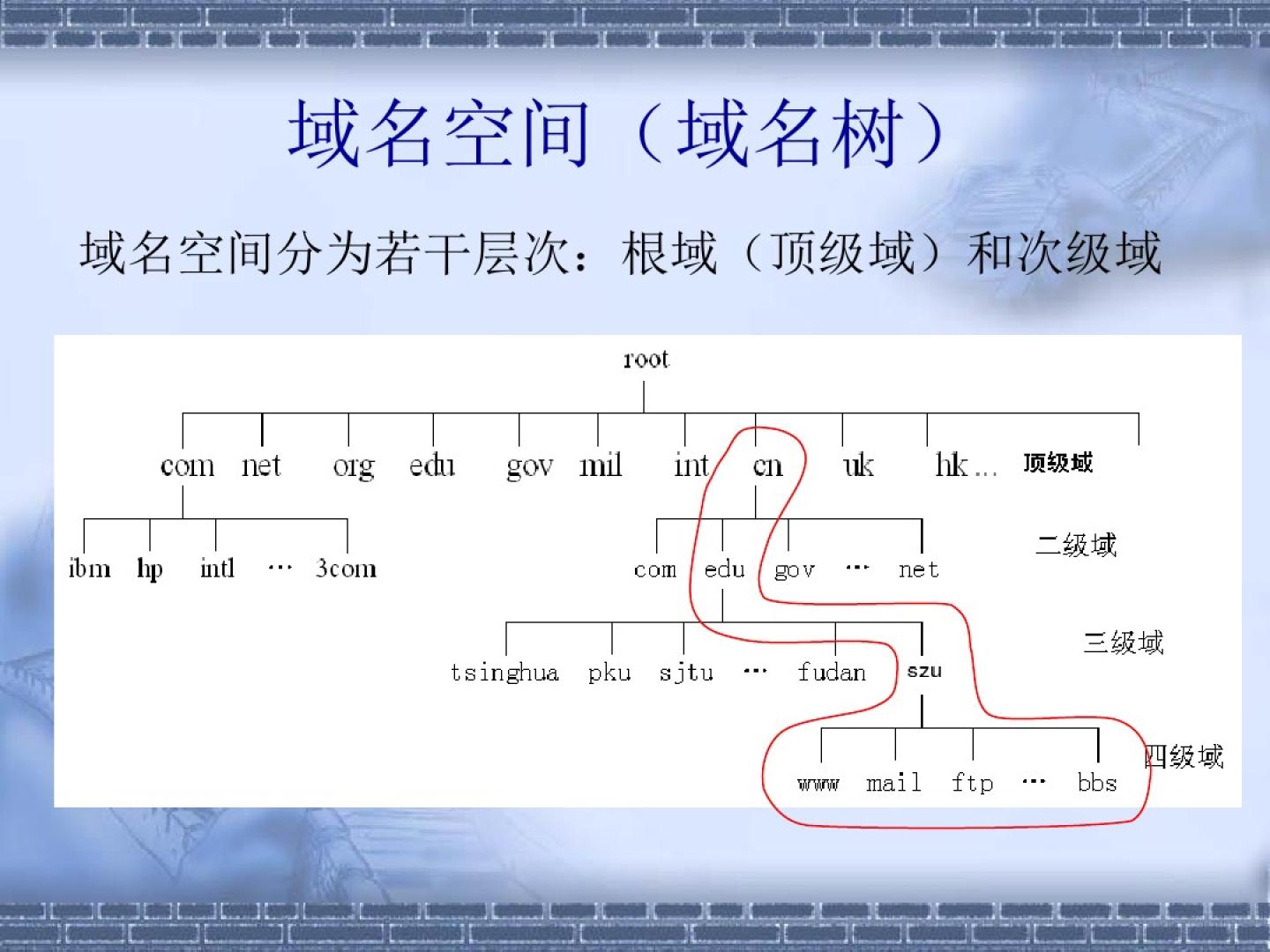 域名空间（域名树）

域名空间分为若干层次：根域（顶级域）和次级域

root

com net org edu gov mil int cn uk hk ... 顶级域

ibm hp intl ··· 3com

com edu gov ··· net 二级域

tsinghua pku sjtu ··· fudan szu 三级域

www mail ftp ··· bbs 四级域